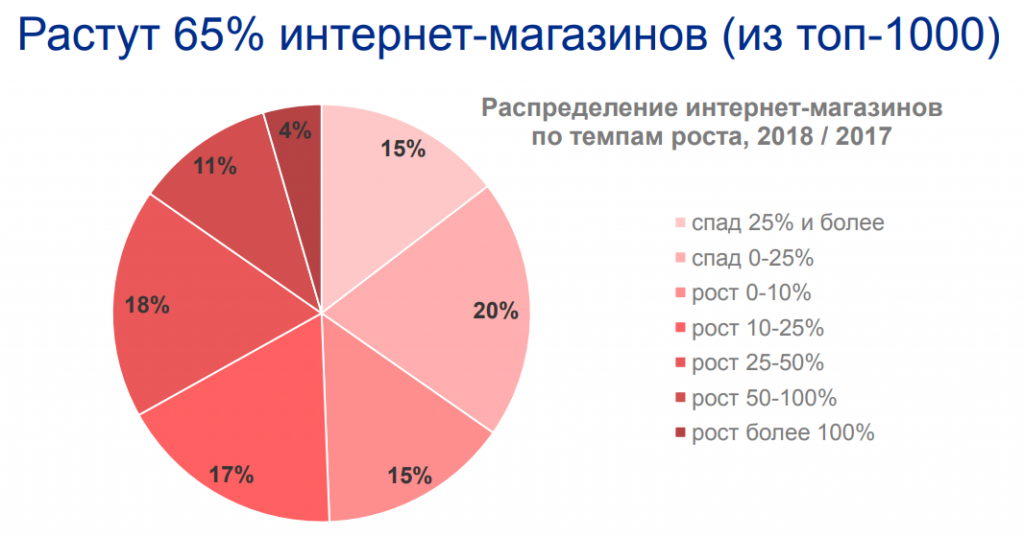 Растут 65% интернет-магазинов (из топ-1000)

Распределение интернет-магазинов по темпам роста, 2018 / 2017

15%
20%
15%
17%
18%
11%
4%

спад 25% и более
спад 0-25%
рост 0-10%
рост 10-25%
рост 25-50%
рост 50-100%
рост более 100%